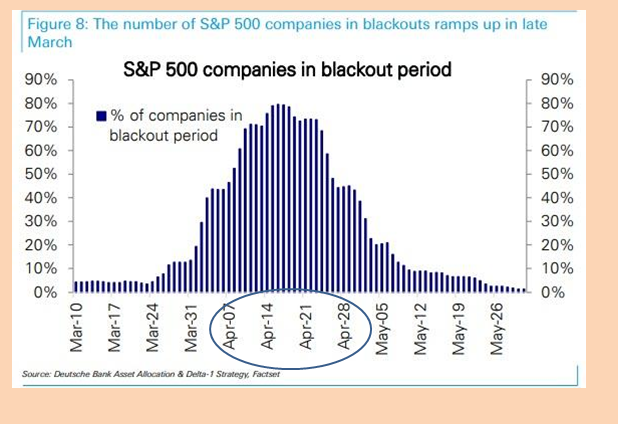 Figure 8: The number of S&P 500 companies in blackouts ramps up in late March

S&P 500 companies in blackout period

% of companies in blackout period

90%
80%
70%
60%
50%
40%
30%
20%
10%
0%

90%
80%
70%
60%
50%
40%
30%
20%
10%
0%

Mar-10
Mar-17
Mar-24
Mar-31
Apr-07
Apr-14
Apr-21
Apr-28
May-05
May-12
May-19
May-26

Source: Deutsche Bank Asset Allocation & Delta-1 Strategy, Factset